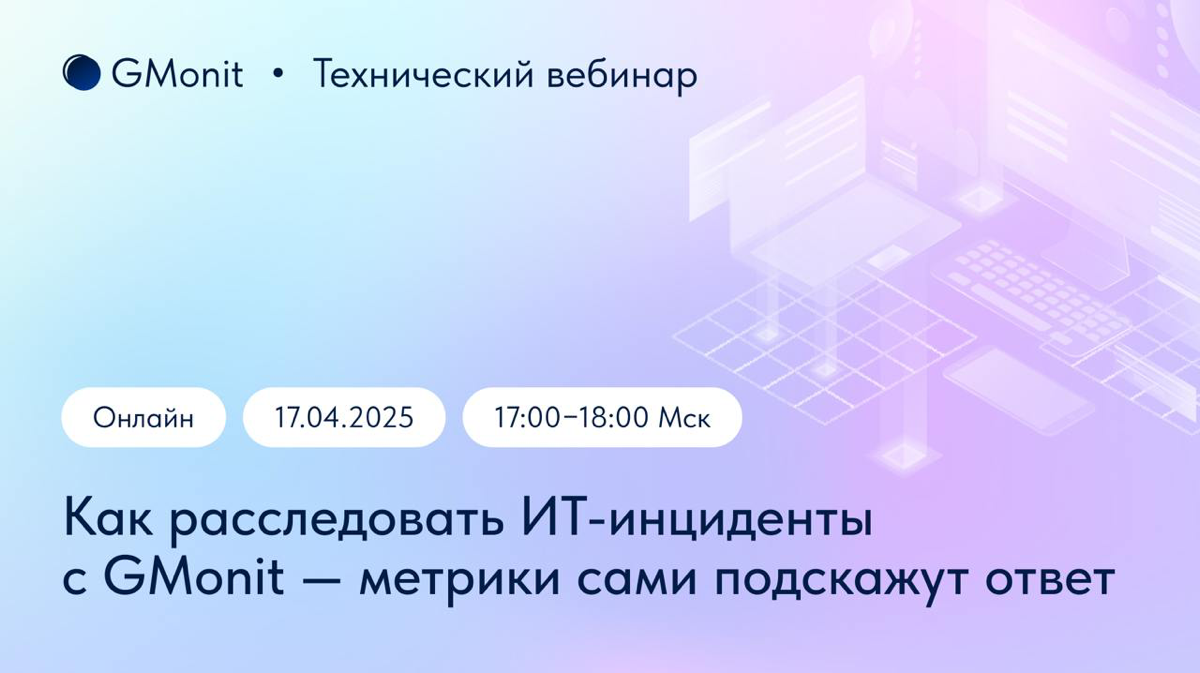 GMonit • Технический вебинар

Онлайн

17.04.2025

17:00–18:00 Мск

Как расследовать ИТ-инциденты с GMonit — метрики сами подскажут ответ